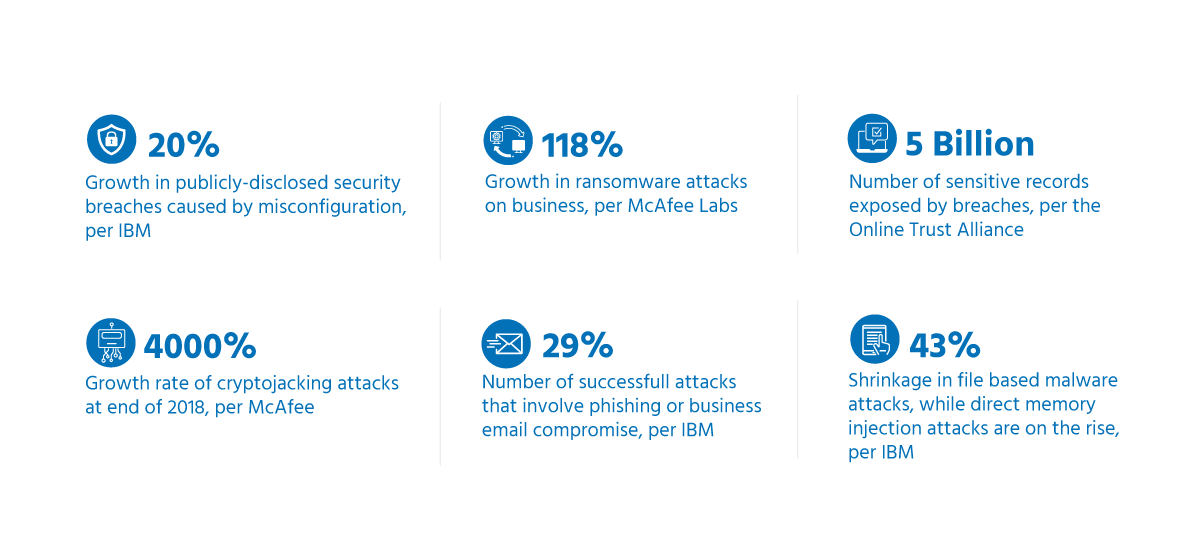 20%

Growth in publicly-disclosed security breaches caused by misconfiguration, per IBM

118%

Growth in ransomware attacks on business, per McAfee Labs

5 Billion

Number of sensitive records exposed by breaches, per the Online Trust Alliance

4000%

Growth rate of cryptojacking attacks at end of 2018, per McAfee

29%

Number of successfull attacks that involve phishing or business email compromise, per IBM

43%

Shrinkage in file based malware attacks, while direct memory injection attacks are on the rise, per IBM